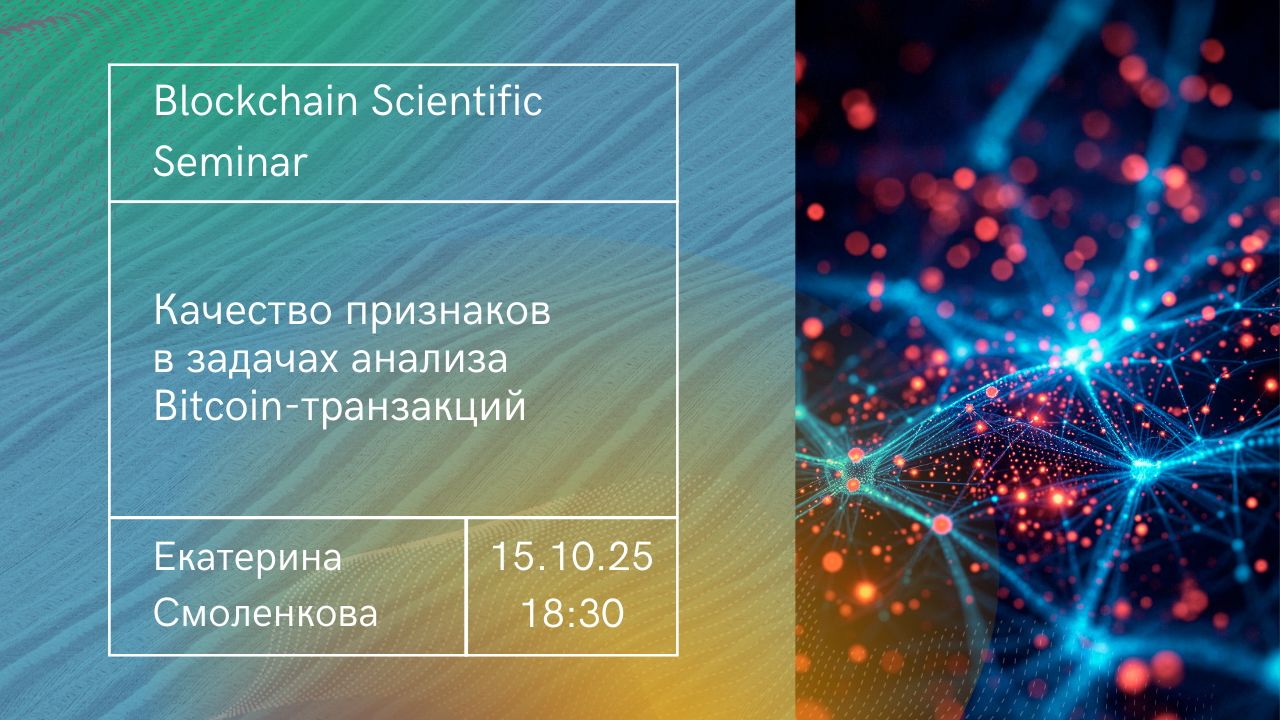 Blockchain Scientific Seminar

Качество признаков в задачах анализа Bitcoin-транзакций

Екатерина Смоленкова

15.10.25
18:30